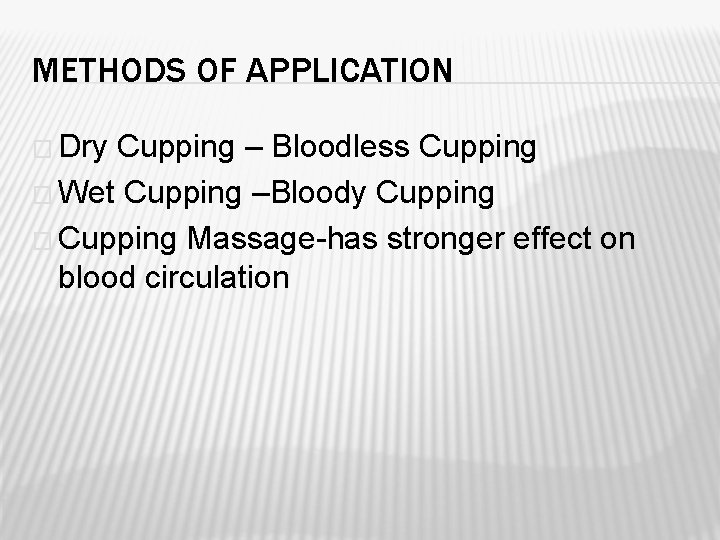 METHODS OF APPLICATION

Dry Cupping – Bloodless Cupping

Wet Cupping –Bloody Cupping

Cupping Massage-has stronger effect on blood circulation